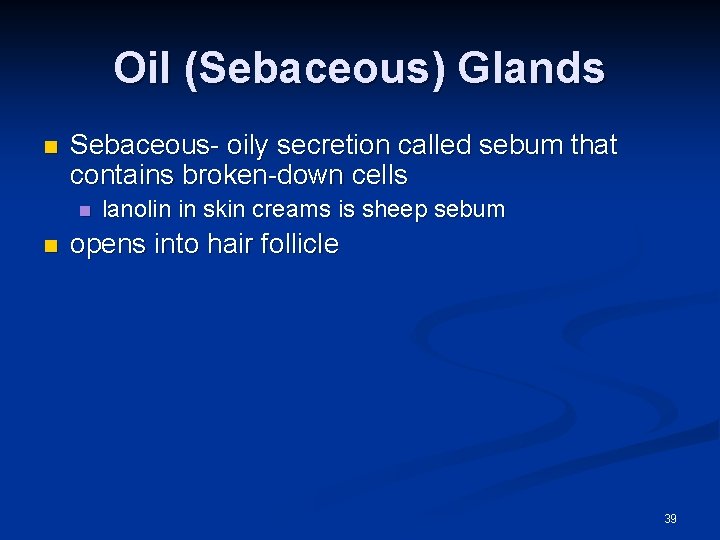 Oil (Sebaceous) Glands

Sebaceous- oily secretion called sebum that contains broken-down cells

lanolin in skin creams is sheep sebum

opens into hair follicle

39